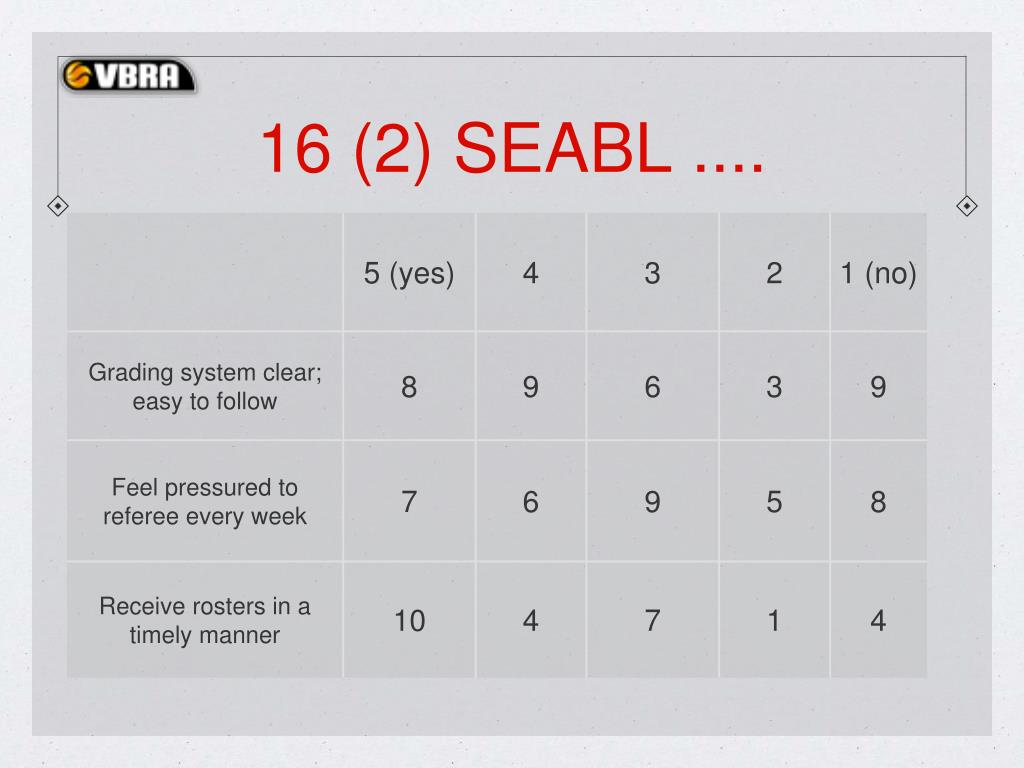 VBRA

16 (2) SEABL ....

| | 5 (yes) | 4 | 3 | 2 | 1 (no) |
|---|---|---|---|---|---|
| Grading system clear; easy to follow | 8 | 9 | 6 | 3 | 9 |
| Feel pressured to referee every week | 7 | 6 | 9 | 5 | 8 |
| Receive rosters in a timely manner | 10 | 4 | 7 | 1 | 4 |